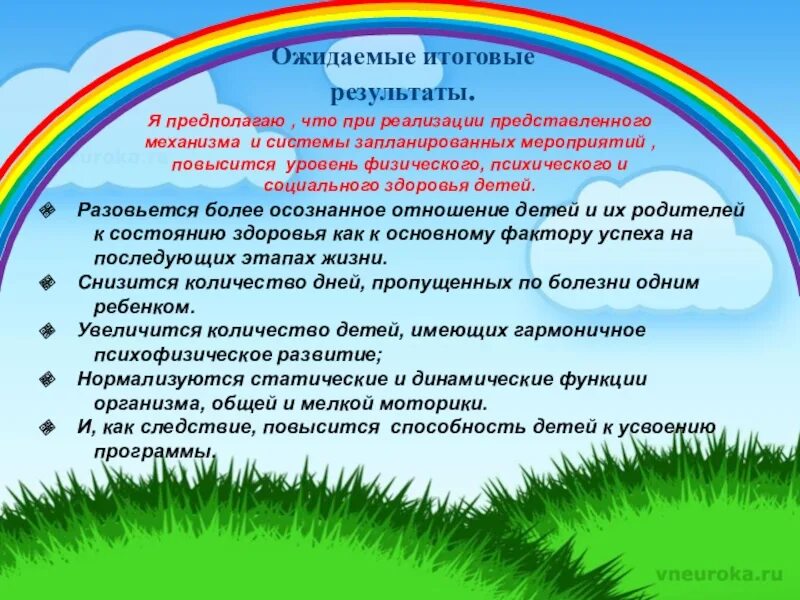 Ожидаемые итоговые результаты.

Я предполагаю , что при реализации представленного механизма и системы запланированных мероприятий , повысится уровень физического, психического и социального здоровья детей.

Разовьется более осознанное отношение детей и их родителей к состоянию здоровья как к основному фактору успеха на последующих этапах жизни.

Снизится количество дней, пропущенных по болезни одним ребенком.

Увеличится количество детей, имеющих гармоничное психофизическое развитие;

Нормализуются статические и динамические функции организма, общей и мелкой моторики.

И, как следствие, повысится способность детей к усвоению программы.

vneuroka.ru